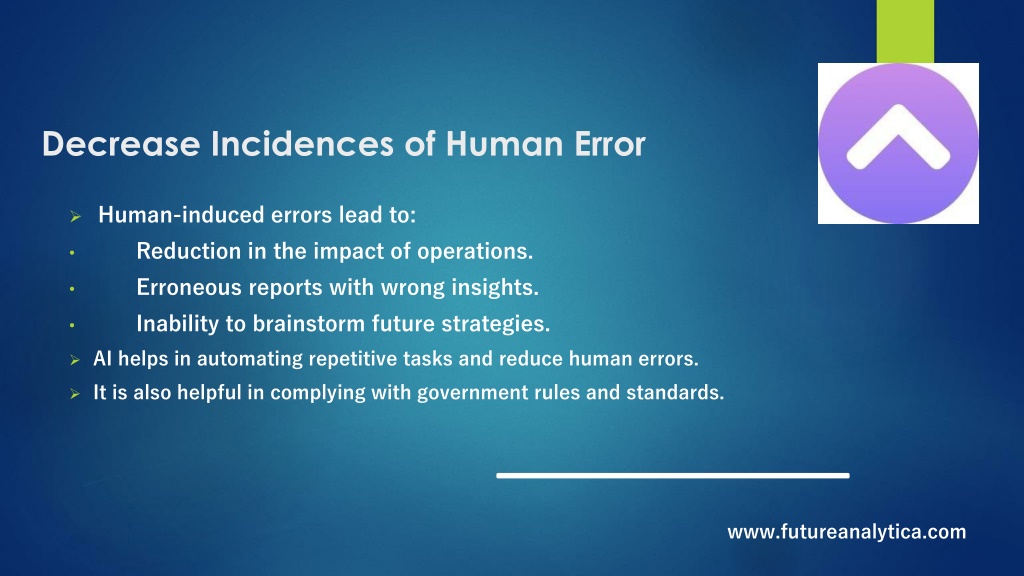 Decrease Incidences of Human Error

➢ Human-induced errors lead to:
• Reduction in the impact of operations.
• Erroneous reports with wrong insights.
• Inability to brainstorm future strategies.
➢ AI helps in automating repetitive tasks and reduce human errors.
➢ It is also helpful in complying with government rules and standards.

www.futureanalytica.com